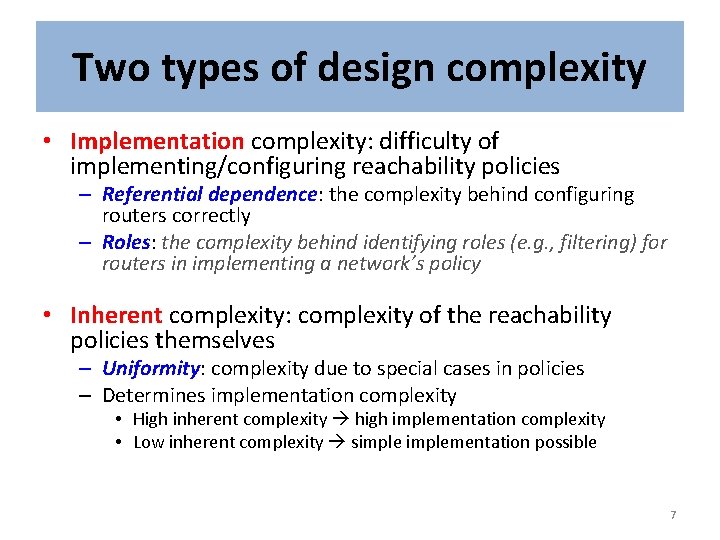 Two types of design complexity

• Implementation complexity: difficulty of implementing/configuring reachability policies
– Referential dependence: the complexity behind configuring routers correctly
– Roles: the complexity behind identifying roles (e.g., filtering) for routers in implementing a network's policy

• Inherent complexity: complexity of the reachability policies themselves
– Uniformity: complexity due to special cases in policies
– Determines implementation complexity
• High inherent complexity → high implementation complexity
• Low inherent complexity → simple implementation possible

7